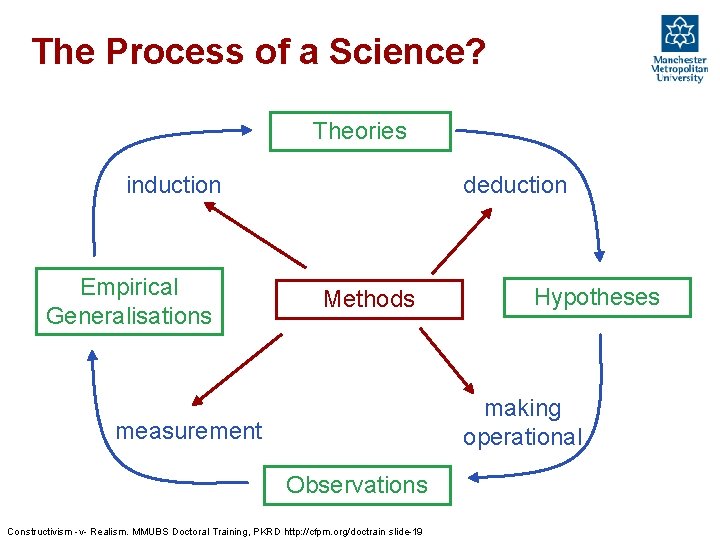 The Process of a Science?

Manchester Metropolitan University

Theories

induction

deduction

Empirical Generalisations

Methods

Hypotheses

measurement

making operational

Observations

Constructivism -v- Realism. MMUBS Doctoral Training, PKRD http://cfpm.org/doctrain slide-19